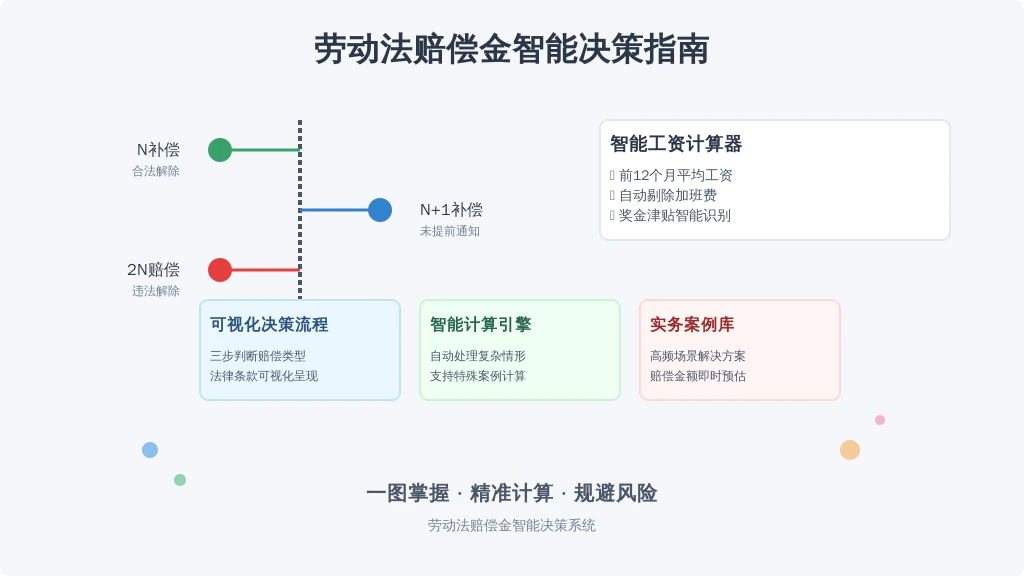 劳动法赔偿金智能决策指南

N补偿
合法解除

N+1补偿
未提前通知

2N赔偿
违法解除

智能工资计算器
 前12个月平均工资
 自动剔除加班费
 奖金津贴智能识别

可视化决策流程
三步判断赔偿类型
法律条款可视化呈现

智能计算引擎
自动处理复杂情形
支持特殊案例计算

实务案例库
高频场景解决方案
赔偿金额即时预估

一图掌握 · 精准计算 · 规避风险
劳动法赔偿金智能决策系统